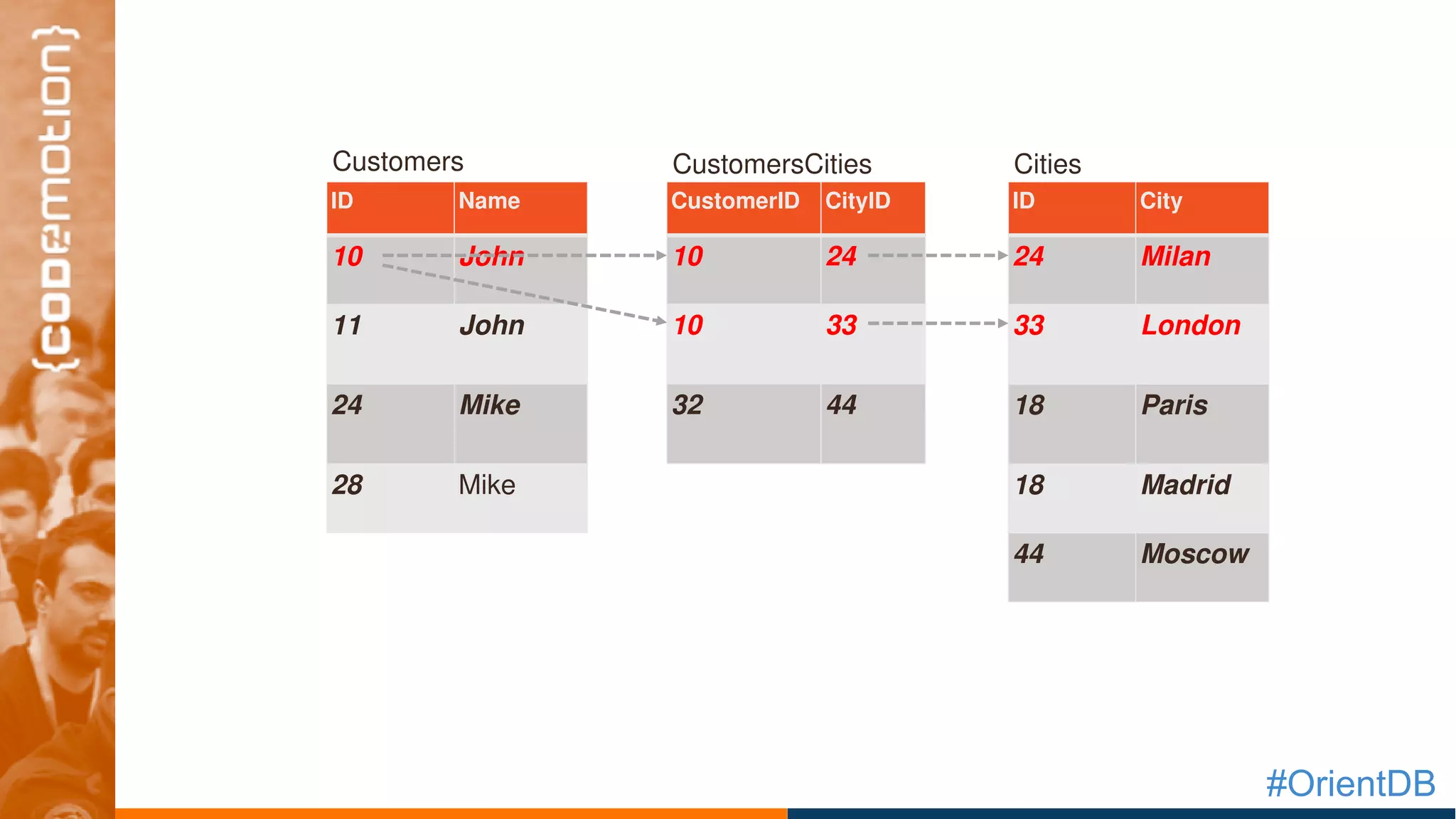 {codemotion}

Customers

| ID | Name |
|---|---|
| 10 | John |
| 11 | John |
| 24 | Mike |
| 28 | Mike |

CustomersCities

| CustomerID | CityID |
|---|---|
| 10 | 24 |
| 10 | 33 |
| 32 | 44 |

Cities

| ID | City |
|---|---|
| 24 | Milan |
| 33 | London |
| 18 | Paris |
| 18 | Madrid |
| 44 | Moscow |

#OrientDB